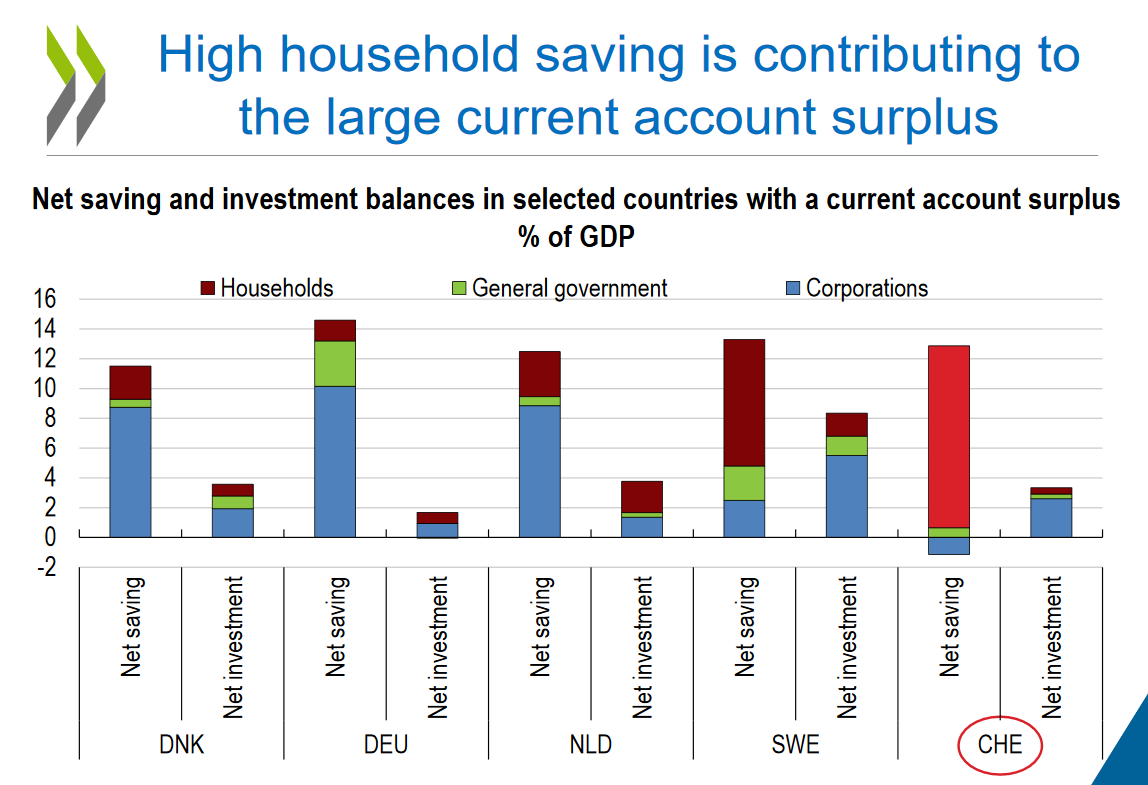 High household saving is contributing to the large current account surplus

Net saving and investment balances in selected countries with a current account surplus
% of GDP

Households
General government
Corporations

16
14
12
10
8
6
4
2
0
-2

Net saving
Net investment
Net saving
Net investment
Net saving
Net investment
Net saving
Net investment
Net saving
Net investment

DNK
DEU
NLD
SWE
CHE